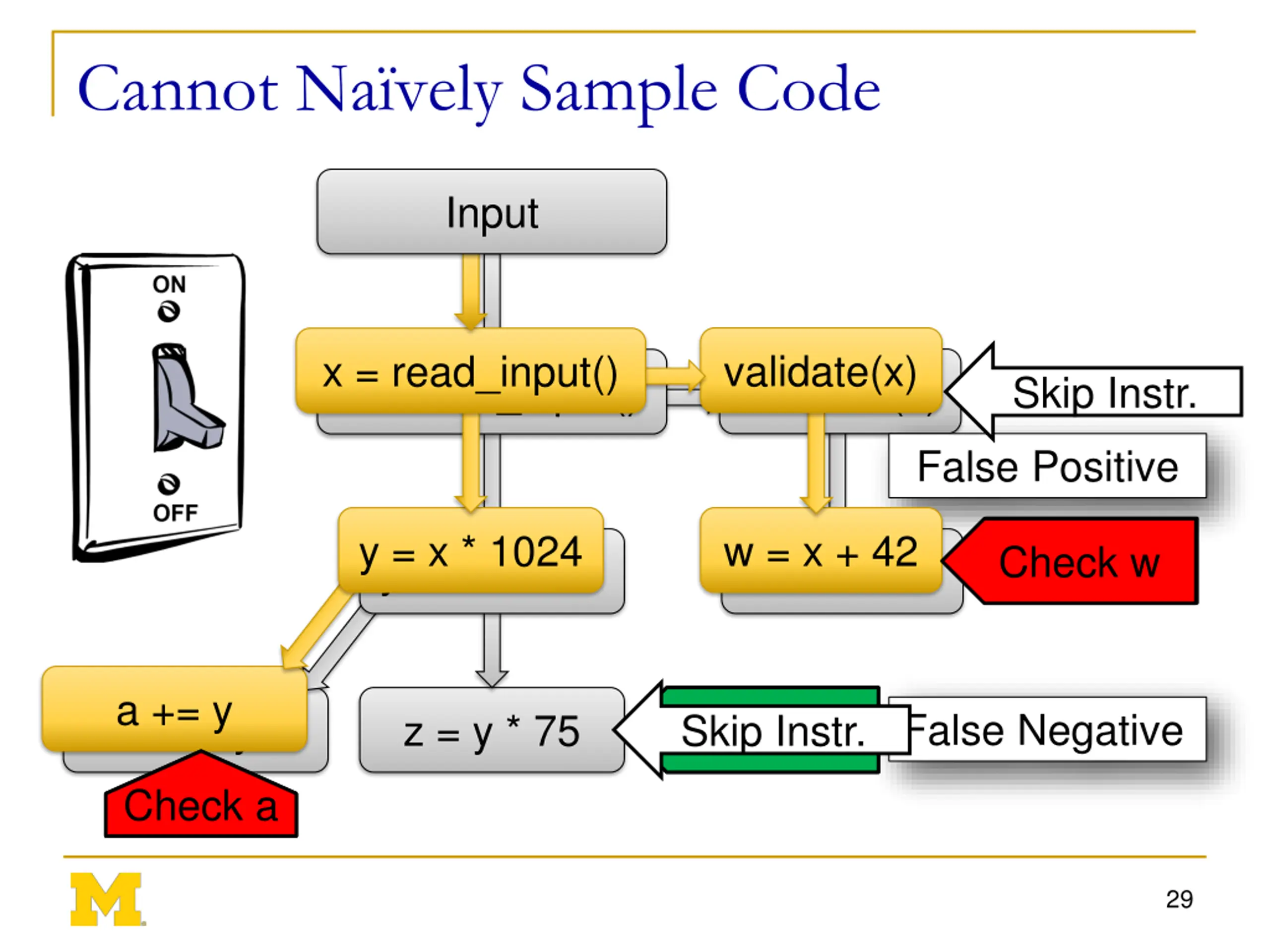 Cannot Naïvely Sample Code

ON

OFF

Input

x = read_input()

validate(x)

Skip Instr.

False Positive

y = x * 1024

w = x + 42

Check w

a += y

z = y * 75

Skip Instr.

False Negative

Check a

M

29